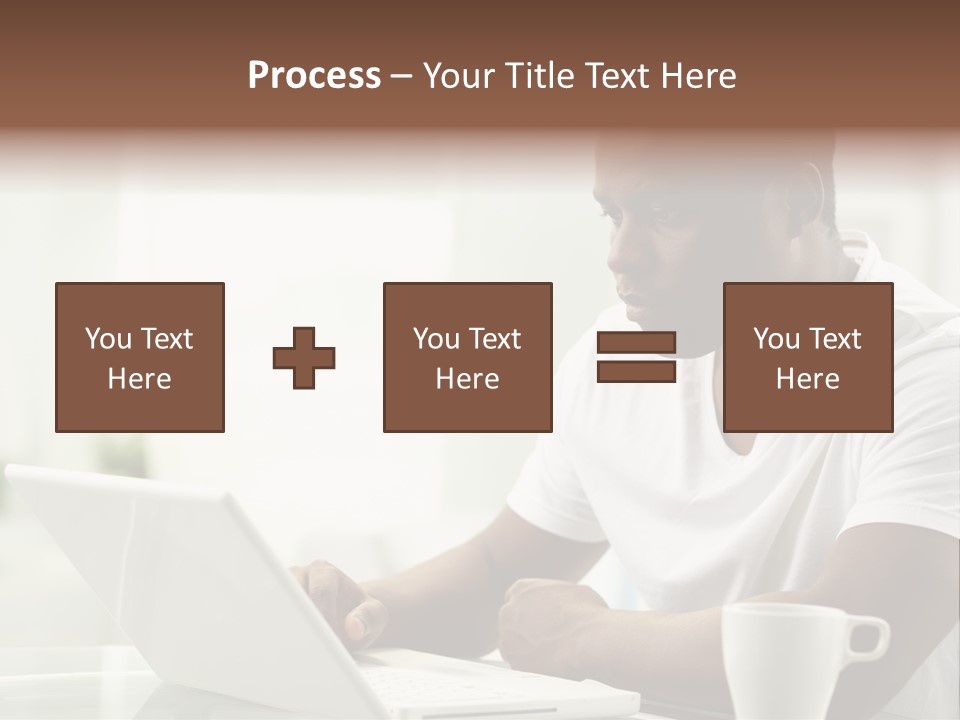 Process – Your Title Text Here

You Text Here

You Text Here

You Text Here